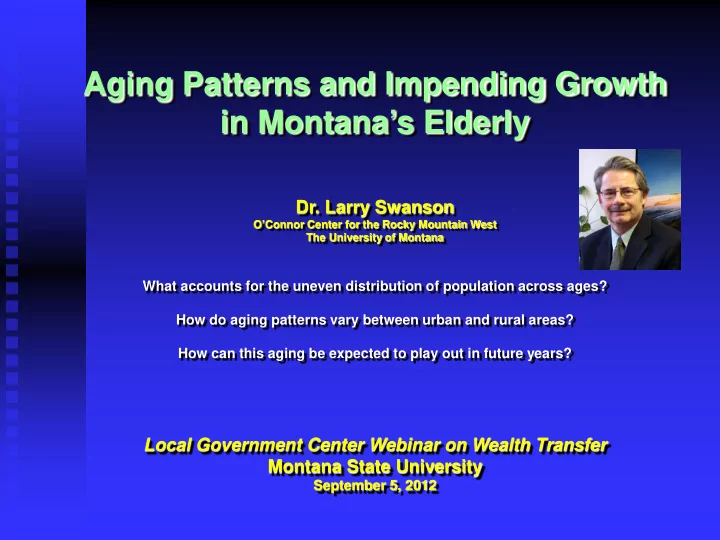 Aging Patterns and Impending Growth in Montana's Elderly

Dr. Larry Swanson
O'Connor Center for the Rocky Mountain West
The University of Montana

What accounts for the uneven distribution of population across ages?

How do aging patterns vary between urban and rural areas?

How can this aging be expected to play out in future years?

Local Government Center Webinar on Wealth Transfer
Montana State University
September 5, 2012